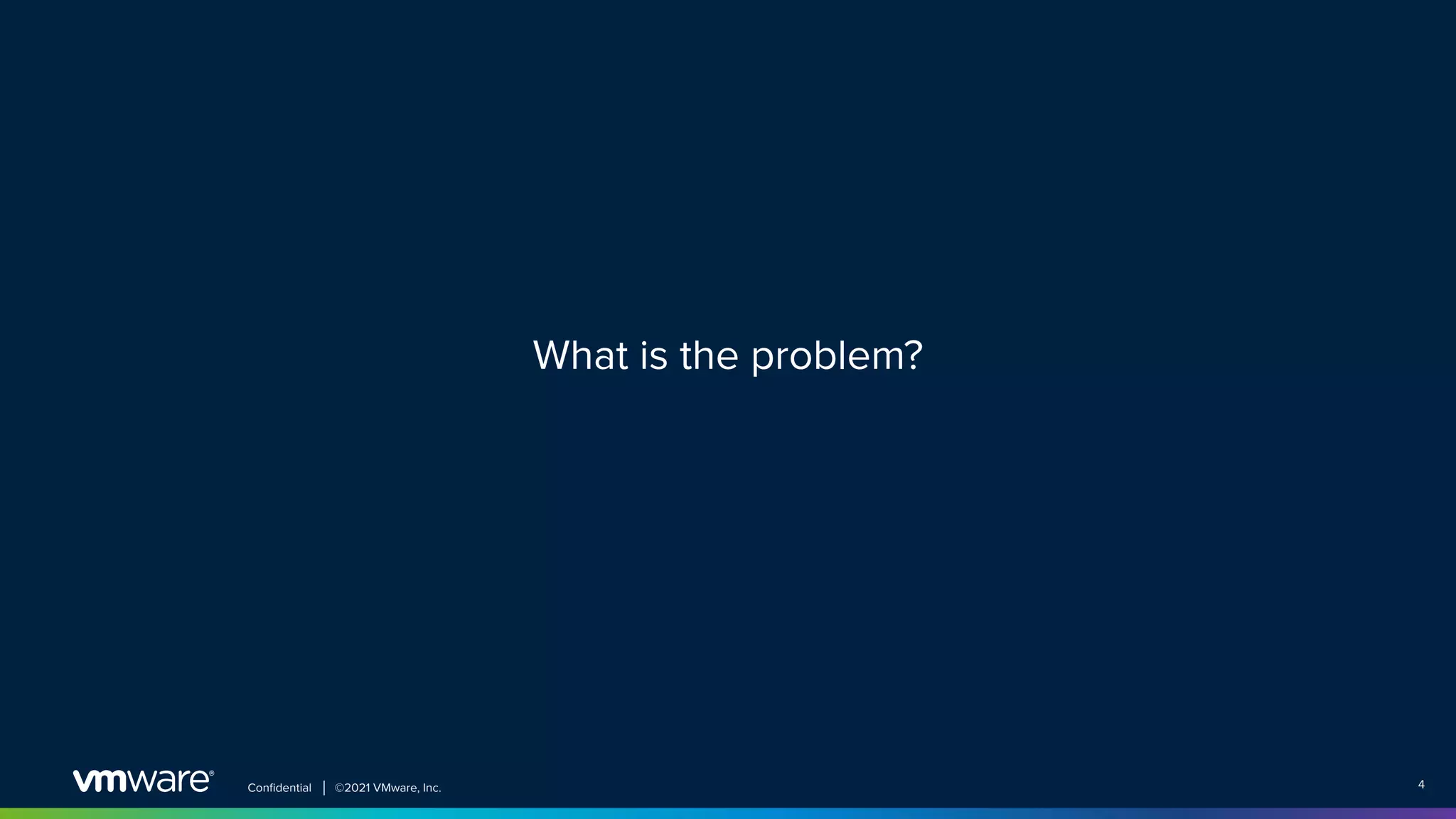 What is the problem?

vmware®  Confidential | ©2021 VMware, Inc.  4